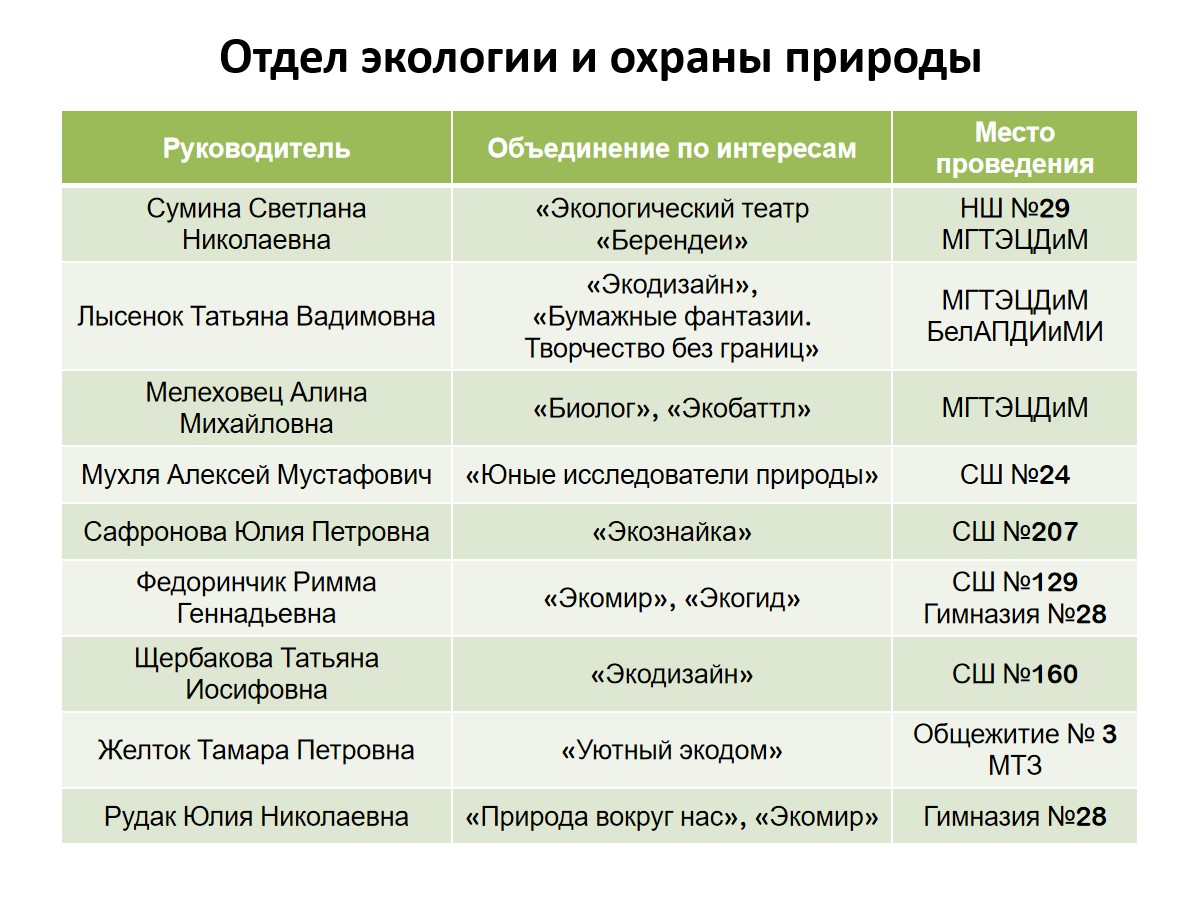 Отдел экологии и охраны природы

| Руководитель | Объединение по интересам | Место проведения |
|---|---|---|
| Сумина Светлана Николаевна | «Экологический театр «Берендеи» | НШ №29 МГТЭЦДиМ |
| Лысенок Татьяна Вадимовна | «Экодизайн», «Бумажные фантазии. Творчество без границ» | МГТЭЦДиМ БелАПДИиМИ |
| Мелеховец Алина Михайловна | «Биолог», «Экобаттл» | МГТЭЦДиМ |
| Мухля Алексей Мустафович | «Юные исследователи природы» | СШ №24 |
| Сафронова Юлия Петровна | «Экознайка» | СШ №207 |
| Федоринчик Римма Геннадьевна | «Экомир», «Экогид» | СШ №129 Гимназия №28 |
| Щербакова Татьяна Иосифовна | «Экодизайн» | СШ №160 |
| Желток Тамара Петровна | «Уютный экодом» | Общежитие № 3 МТЗ |
| Рудак Юлия Николаевна | «Природа вокруг нас», «Экомир» | Гимназия №28 |